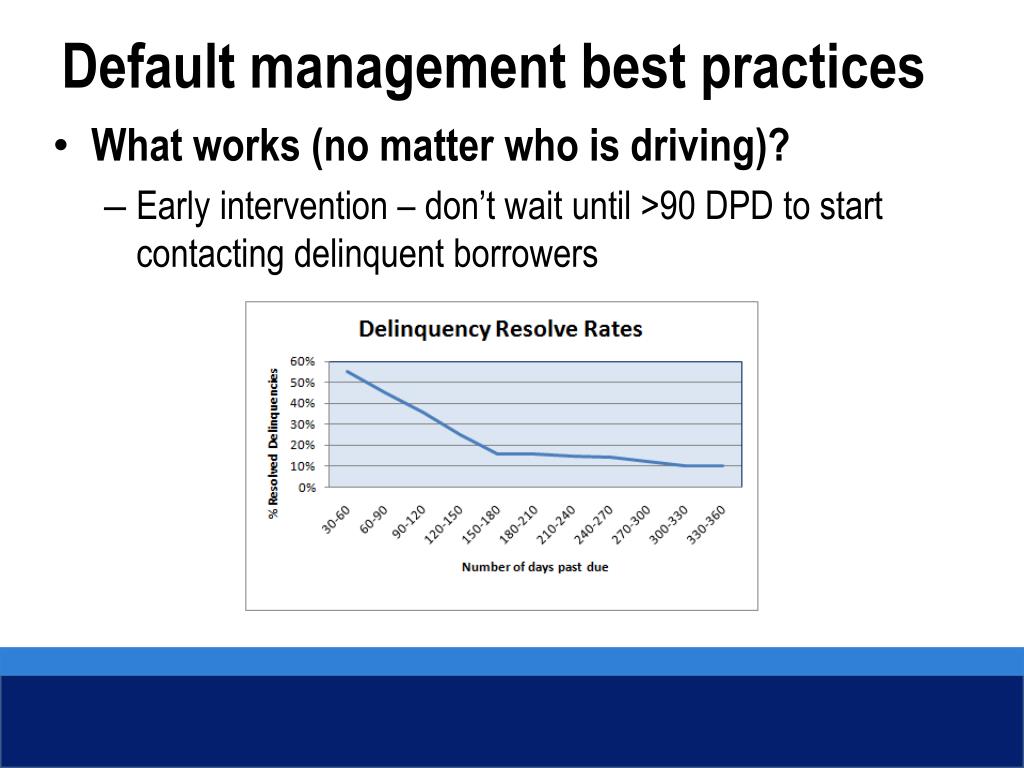 Default management best practices

• What works (no matter who is driving)?

– Early intervention – don't wait until >90 DPD to start contacting delinquent borrowers

Delinquency Resolve Rates

% Resolved Delinquencies

60%
50%
40%
30%
20%
10%
0%

30-60
60-90
90-120
120-150
150-180
180-210
210-240
240-270
270-300
300-330
330-360

Number of days past due